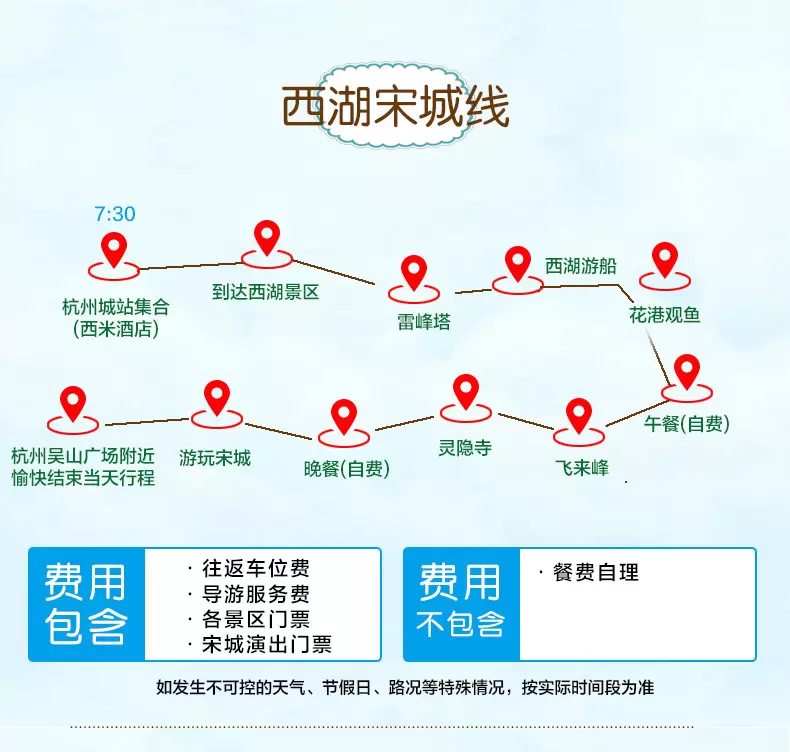 西湖宋城线

7:30

杭州城站集合
(西米酒店)

到达西湖景区

雷峰塔

西湖游船

花港观鱼

午餐(自费)

飞来峰

灵隐寺

晚餐(自费)

游玩宋城

杭州吴山广场附近
愉快结束当天行程

费用包含

· 往返车位费
· 导游服务费
· 各景区门票
· 宋城演出门票

费用不包含

· 餐费自理

如发生不可控的天气、节假日、路况等特殊情况，按实际时间段为准